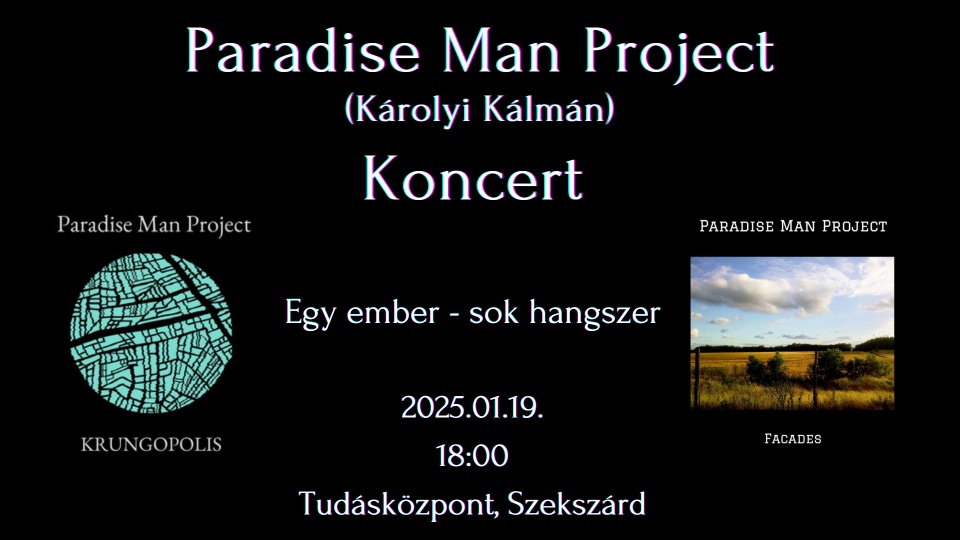 Paradise Man Project
(Károlyi Kálmán)
Koncert

Paradise Man Project

KRUNGOPOLIS

Egy ember - sok hangszer

2025.01.19.
18:00
Tudásközpont, Szekszárd

Paradise Man Project

Facades